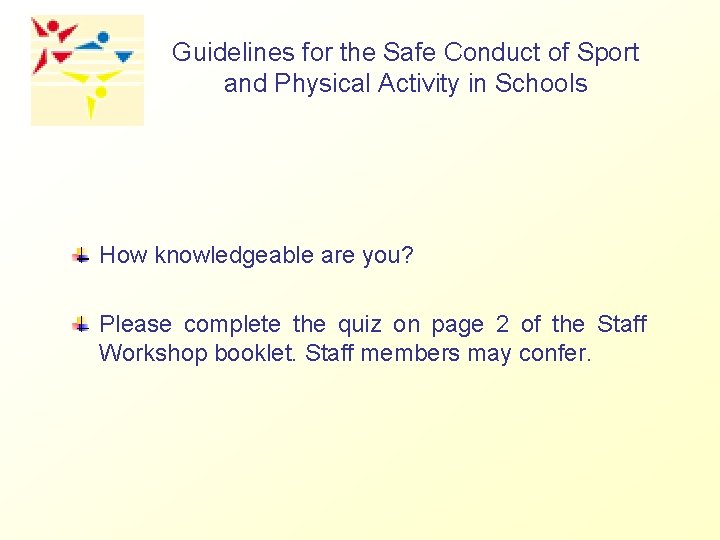 Guidelines for the Safe Conduct of Sport and Physical Activity in Schools

How knowledgeable are you?

Please complete the quiz on page 2 of the Staff Workshop booklet. Staff members may confer.